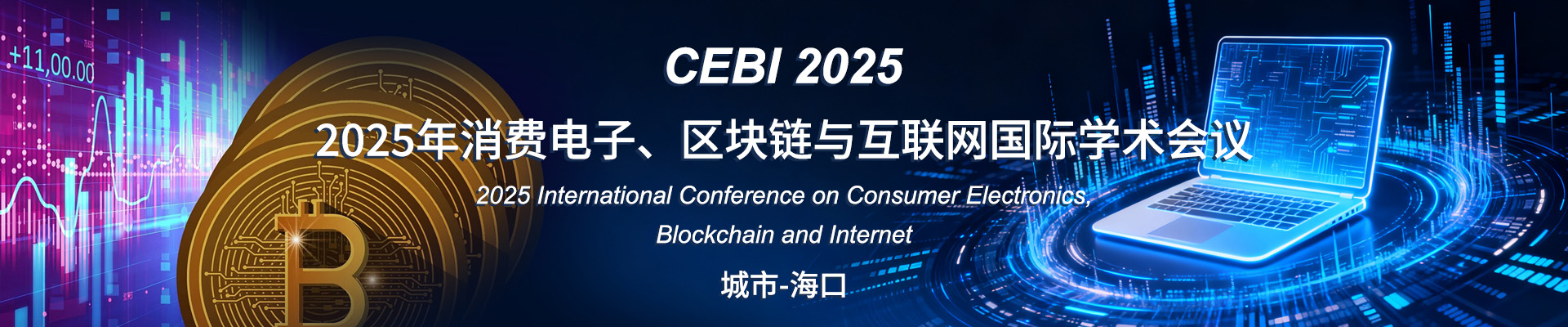 +11,00.00

CEBI 2025

2025年消费电子、区块链与互联网国际学术会议

2025 International Conference on Consumer Electronics, Blockchain and Internet

城市-海口